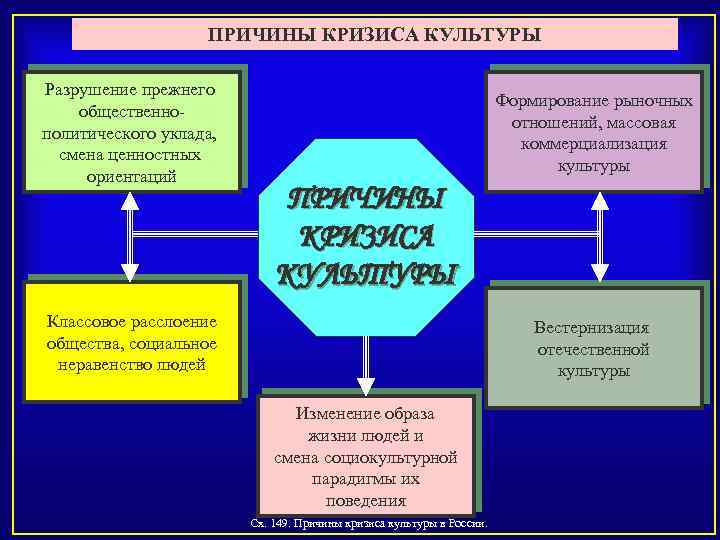 ПРИЧИНЫ КРИЗИСА КУЛЬТУРЫ

Разрушение прежнего общественно-политического уклада, смена ценностных ориентаций

Формирование рыночных отношений, массовая коммерциализация культуры

ПРИЧИНЫ КРИЗИСА КУЛЬТУРЫ

Классовое расслоение общества, социальное неравенство людей

Вестернизация отечественной культуры

Изменение образа жизни людей и смена социокультурной парадигмы их поведения

Сх. 149. Причины кризиса культуры в России.